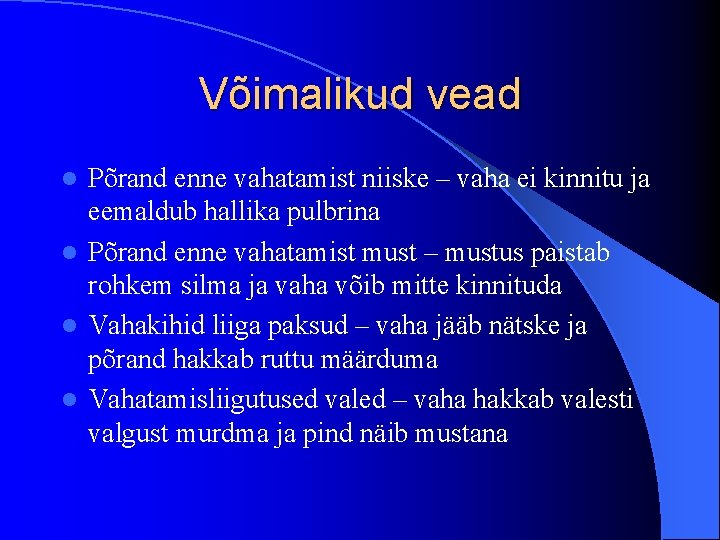 Võimalikud vead

- Põrand enne vahatamist niiske – vaha ei kinnitu ja eemaldub hallika pulbrina
- Põrand enne vahatamist must – mustus paistab rohkem silma ja vaha võib mitte kinnituda
- Vahakihid liiga paksud – vaha jääb nätske ja põrand hakkab ruttu määrduma
- Vahatamisliigutused valed – vaha hakkab valesti valgust murdma ja pind näib mustana